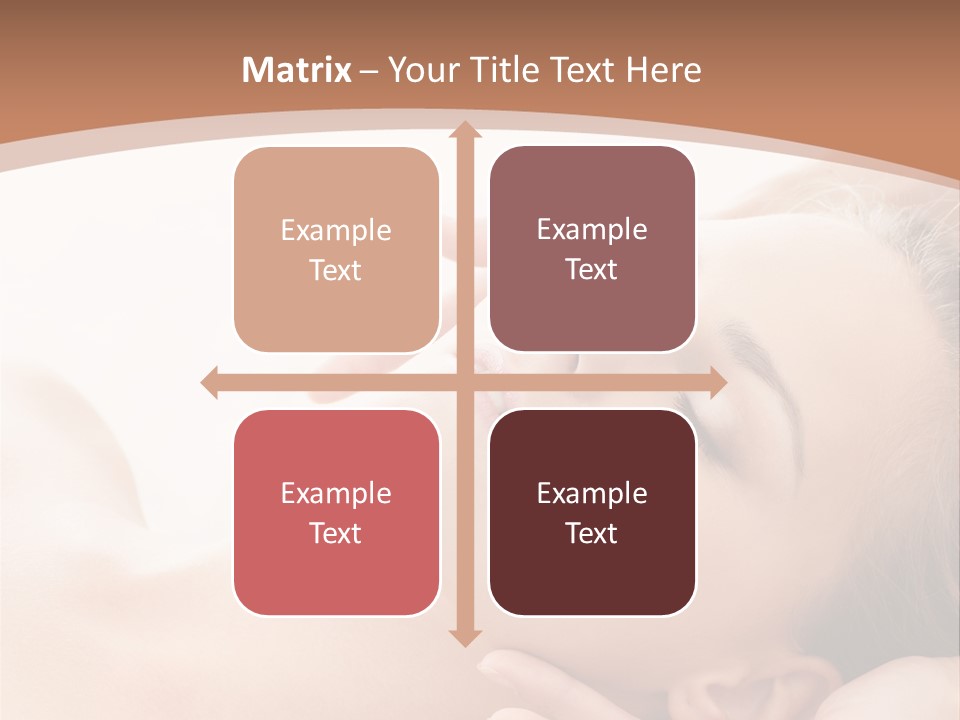 Matrix – Your Title Text Here

Example Text

Example Text

Example Text

Example Text